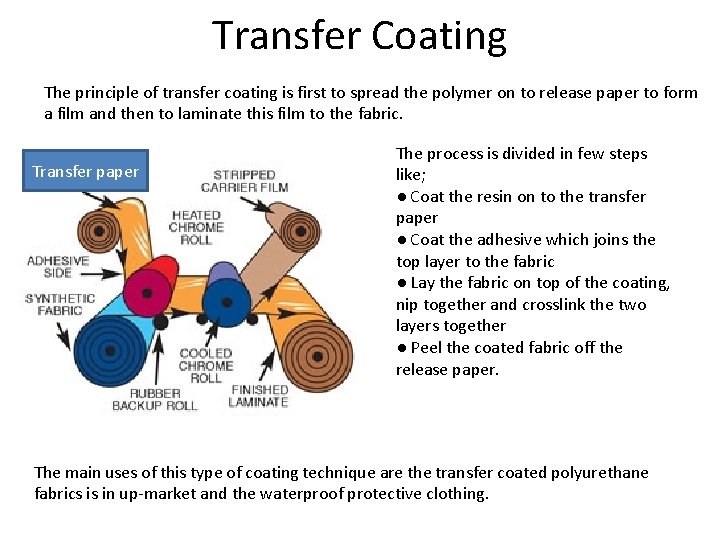 Transfer Coating

The principle of transfer coating is first to spread the polymer on to release paper to form a film and then to laminate this film to the fabric.

Transfer paper

STRIPPED CARRIER FILM

HEATED CHROME ROLL

ADHESIVE SIDE

SYNTHETIC FABRIC

COOLED CHROME ROLL

RUBBER BACKUP ROLL

FINISHED LAMINATE

The process is divided in few steps like;
● Coat the resin on to the transfer paper
● Coat the adhesive which joins the top layer to the fabric
● Lay the fabric on top of the coating, nip together and crosslink the two layers together
● Peel the coated fabric off the release paper.

The main uses of this type of coating technique are the transfer coated polyurethane fabrics is in up-market and the waterproof protective clothing.